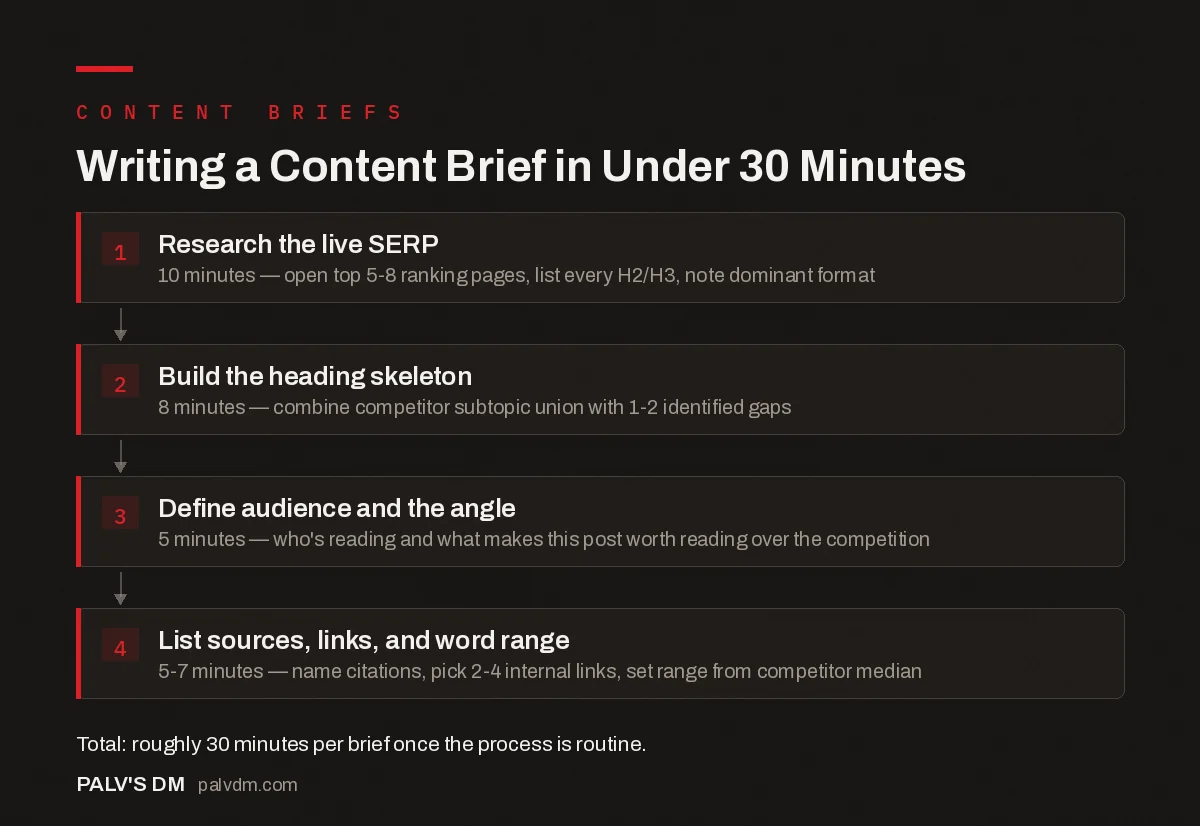 CONTENT BRIEFS

Writing a Content Brief in Under 30 Minutes

1 Research the live SERP
10 minutes — open top 5-8 ranking pages, list every H2/H3, note dominant format

2 Build the heading skeleton
8 minutes — combine competitor subtopic union with 1-2 identified gaps

3 Define audience and the angle
5 minutes — who's reading and what makes this post worth reading over the competition

4 List sources, links, and word range
5-7 minutes — name citations, pick 2-4 internal links, set range from competitor median

Total: roughly 30 minutes per brief once the process is routine.

PALV'S DM palvdm.com